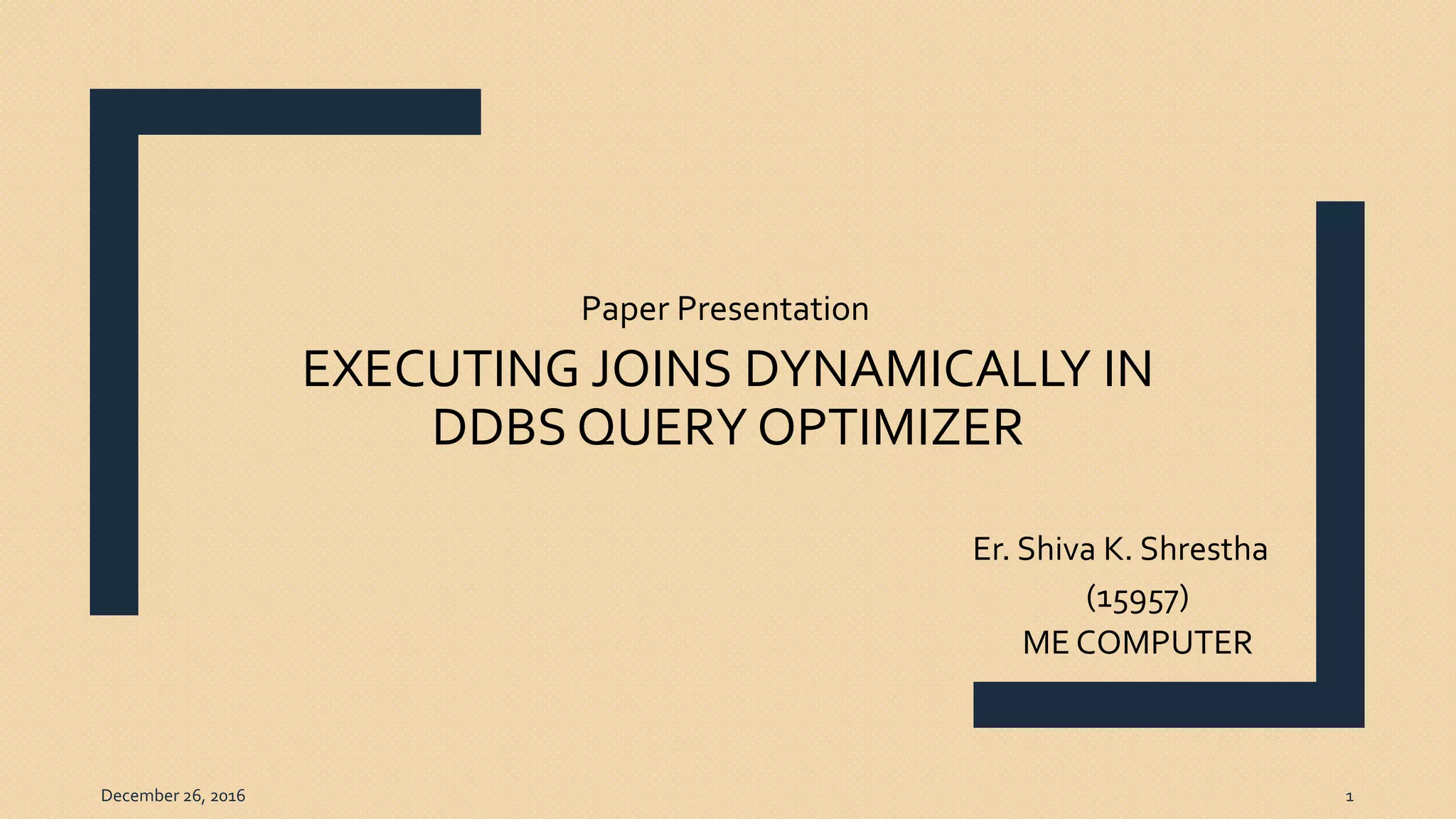 Paper Presentation

EXECUTING JOINS DYNAMICALLY IN DDBS QUERY OPTIMIZER

Er. Shiva K. Shrestha
(15957)
ME COMPUTER

December 26, 2016

1